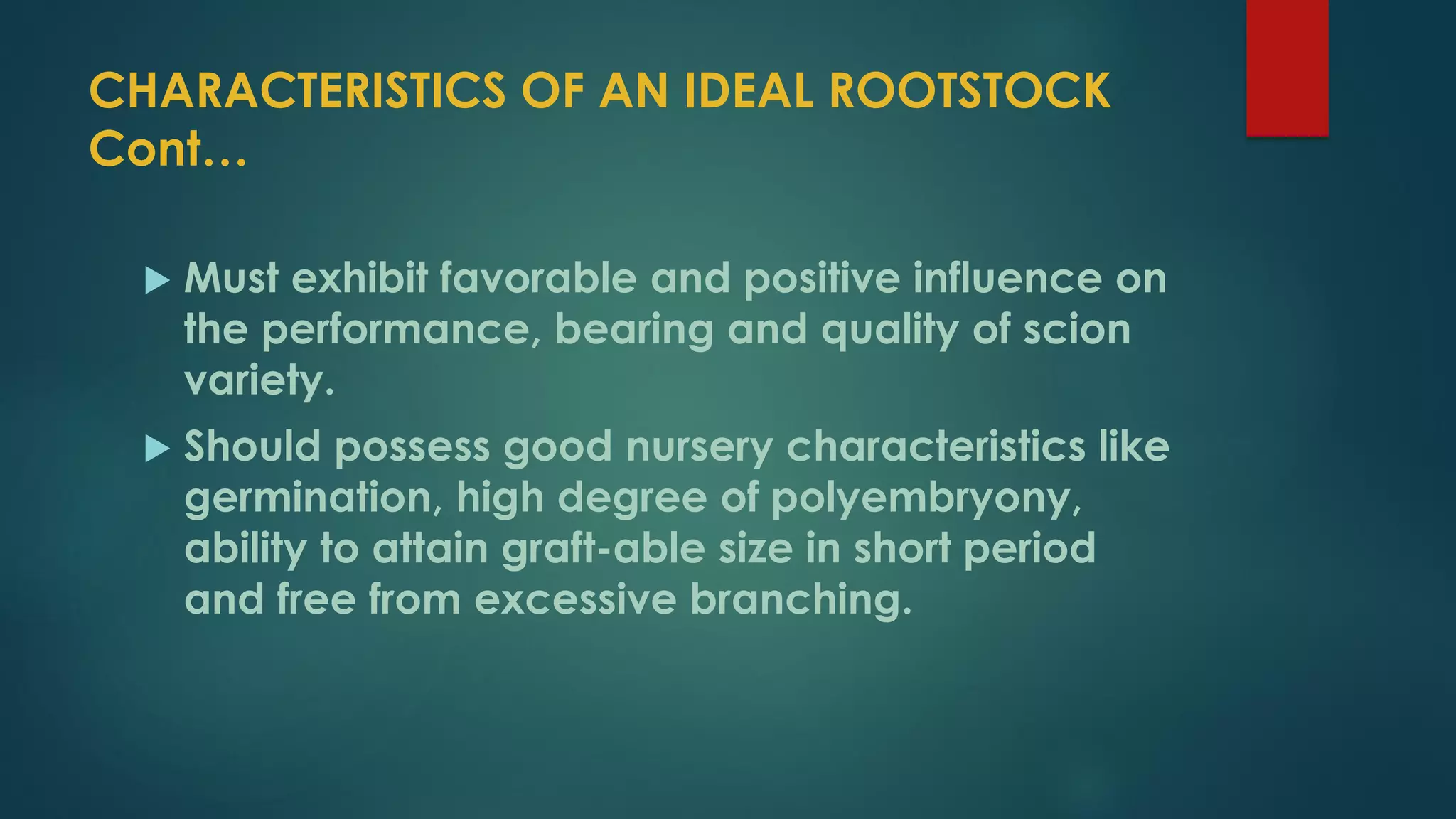 CHARACTERISTICS OF AN IDEAL ROOTSTOCK Cont…

▶ Must exhibit favorable and positive influence on the performance, bearing and quality of scion variety.

▶ Should possess good nursery characteristics like germination, high degree of polyembryony, ability to attain graft-able size in short period and free from excessive branching.